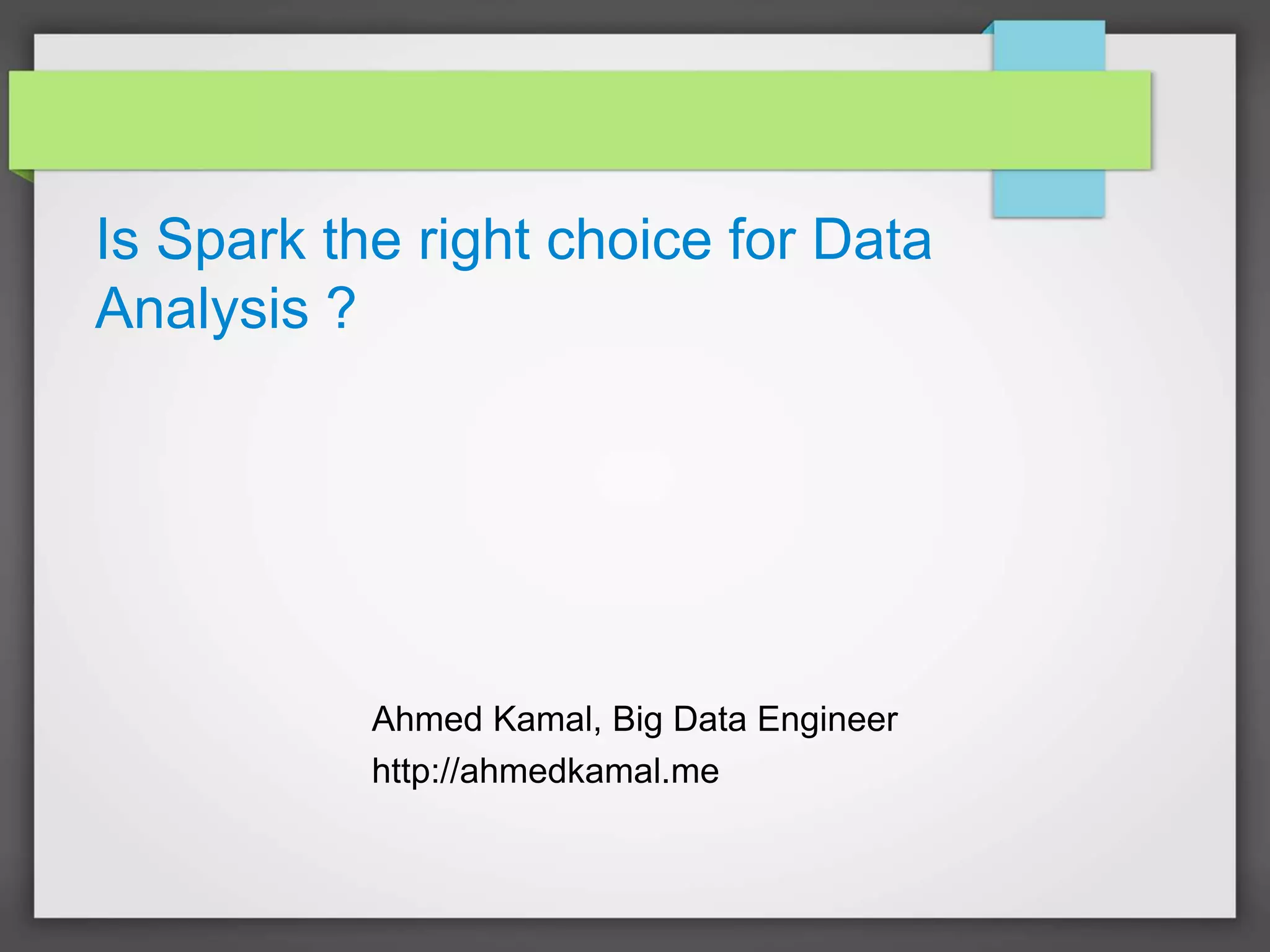 Is Spark the right choice for Data Analysis ?

Ahmed Kamal, Big Data Engineer
http://ahmedkamal.me